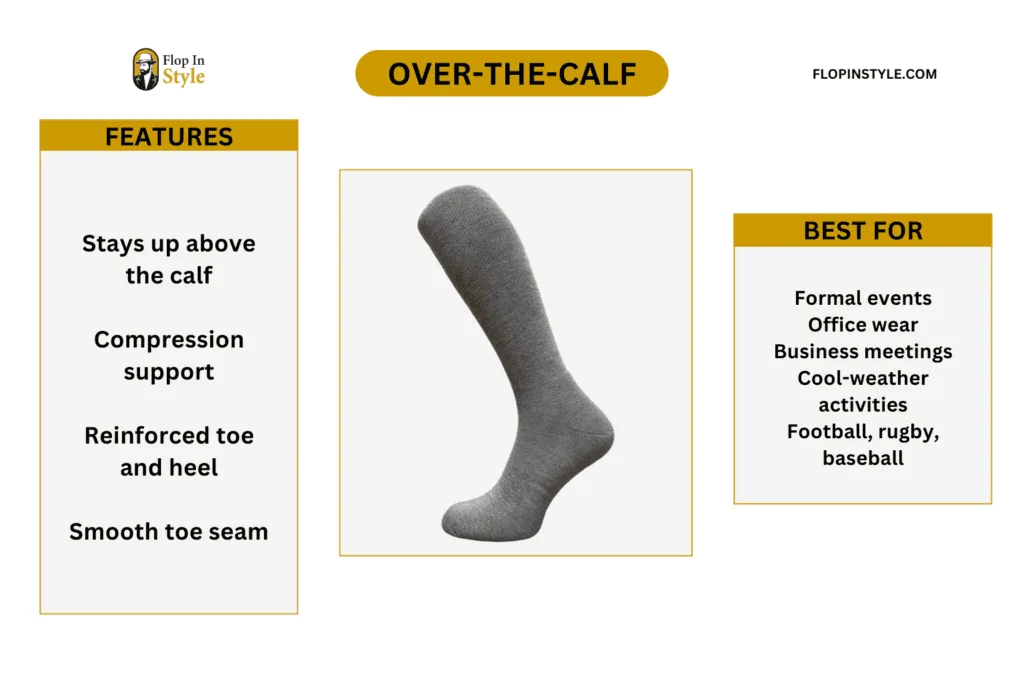 Flop In Style

OVER-THE-CALF

FLOPINSTYLE.COM

FEATURES

Stays up above the calf

Compression support

Reinforced toe and heel

Smooth toe seam

BEST FOR

Formal events
Office wear
Business meetings
Cool-weather activities
Football, rugby, baseball